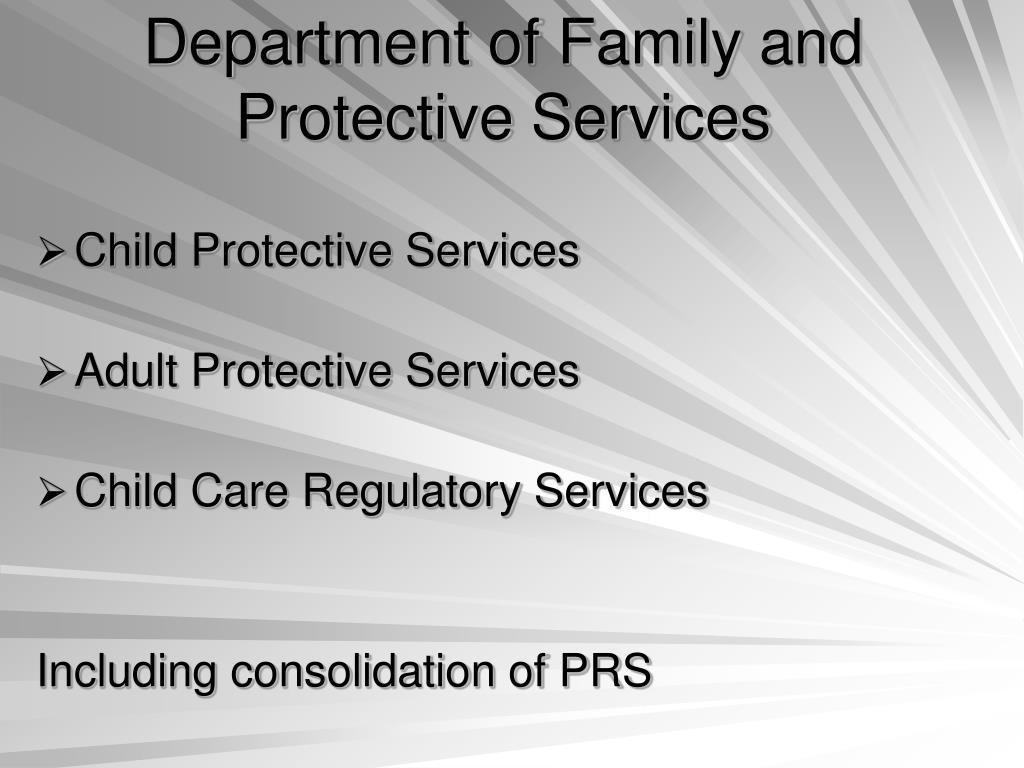 Department of Family and Protective Services

➢ Child Protective Services

➢ Adult Protective Services

➢ Child Care Regulatory Services

Including consolidation of PRS